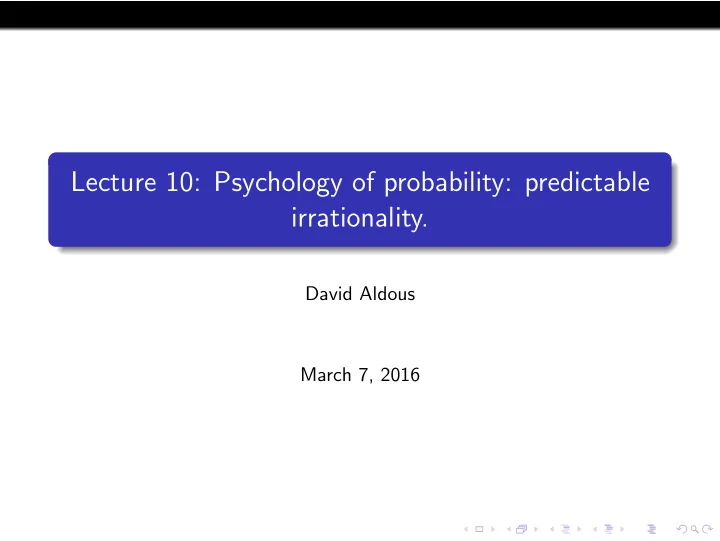 Lecture 10: Psychology of probability: predictable irrationality.

David Aldous

March 7, 2016